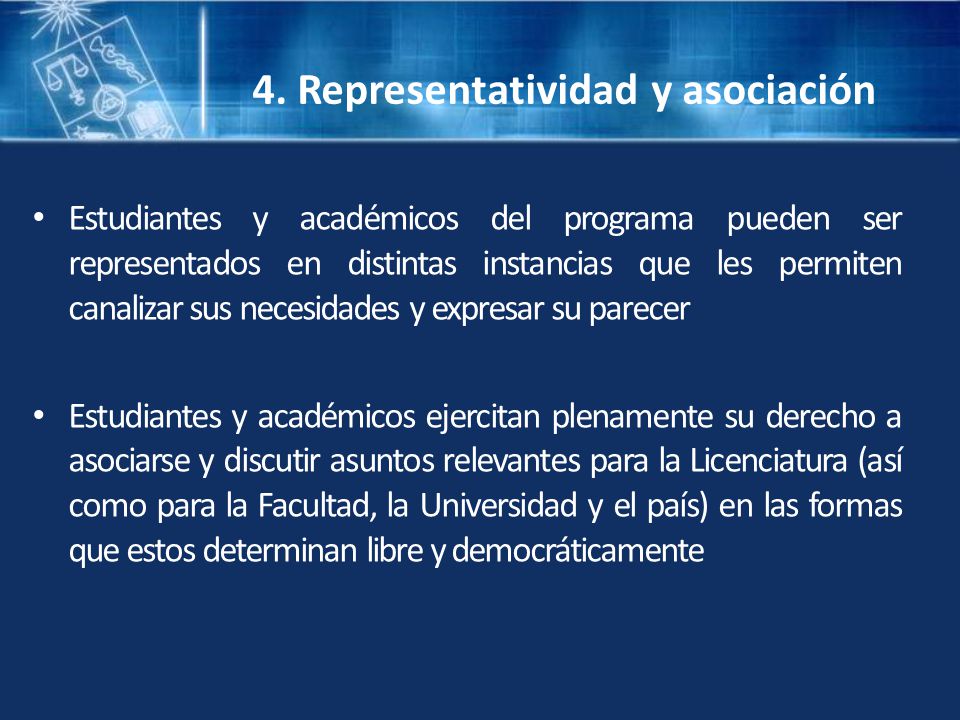 4. Representatividad y asociación

• Estudiantes y académicos del programa pueden ser representados en distintas instancias que les permiten canalizar sus necesidades y expresar su parecer

• Estudiantes y académicos ejercitan plenamente su derecho a asociarse y discutir asuntos relevantes para la Licenciatura (así como para la Facultad, la Universidad y el país) en las formas que estos determinan libre y democráticamente